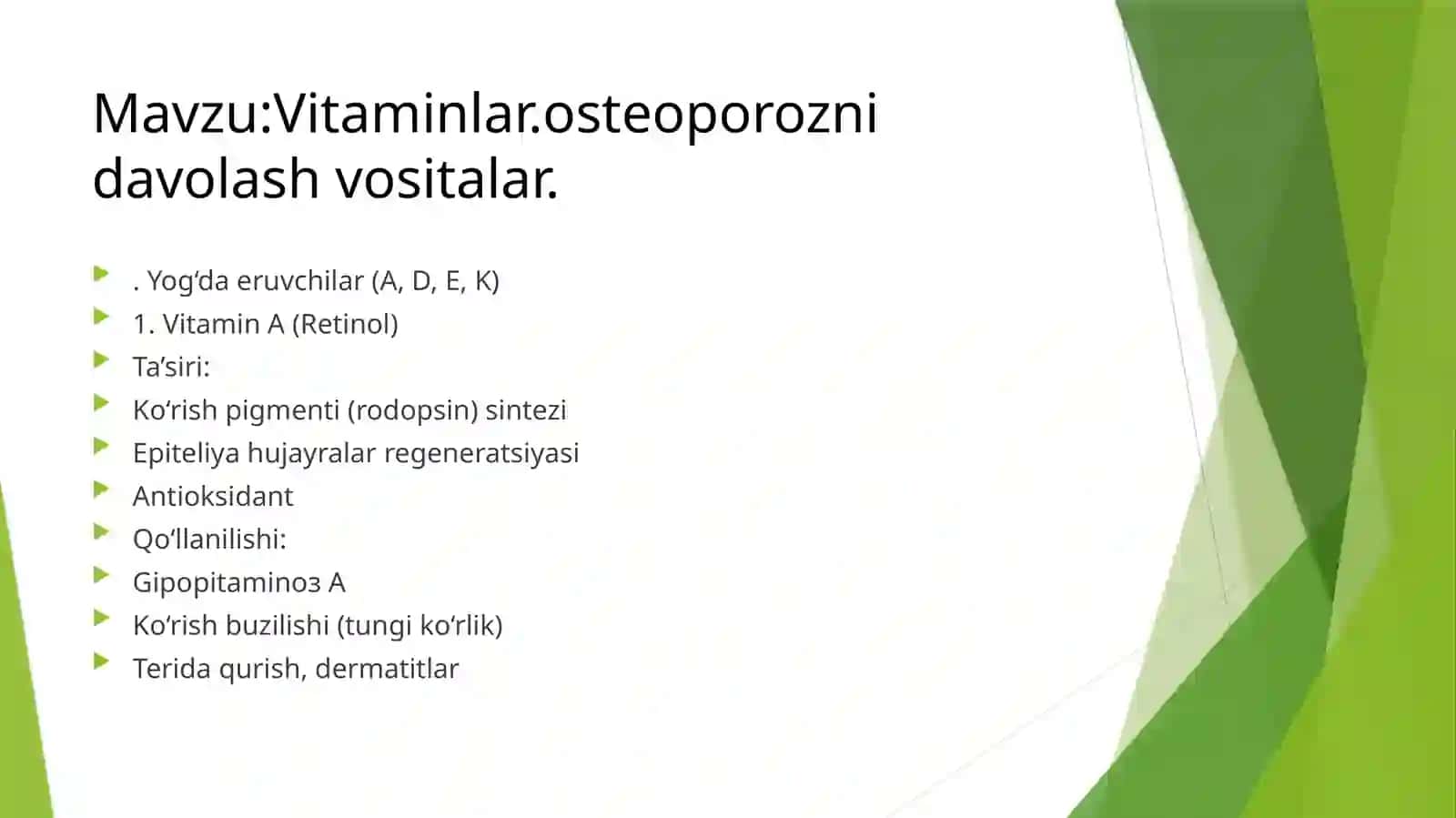 Mavzu:Vitaminlar.osteoporozni davolash vositalar.

. Yog‘da eruvchilar (A, D, E, K)
1. Vitamin A (Retinol)
Ta’siri:
Ko‘rish pigmenti (rodopsin) sintezi
Epiteliya hujayralar regeneratsiyasi
Antioksidant
Qo‘llanilishi:
Gipopitaminoз A
Ko‘rish buzilishi (tungi ko‘rlik)
Terida qurish, dermatitlar